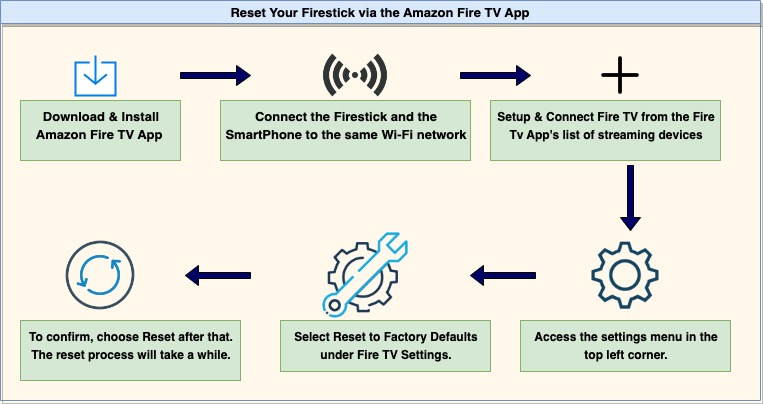 Reset Your Firestick via the Amazon Fire TV App

Download & Install Amazon Fire TV App

Connect the Firestick and the SmartPhone to the same Wi-Fi network

Setup & Connect Fire TV from the Fire Tv App's list of streaming devices

Access the settings menu in the top left corner.

Select Reset to Factory Defaults under Fire TV Settings.

To confirm, choose Reset after that. The reset process will take a while.